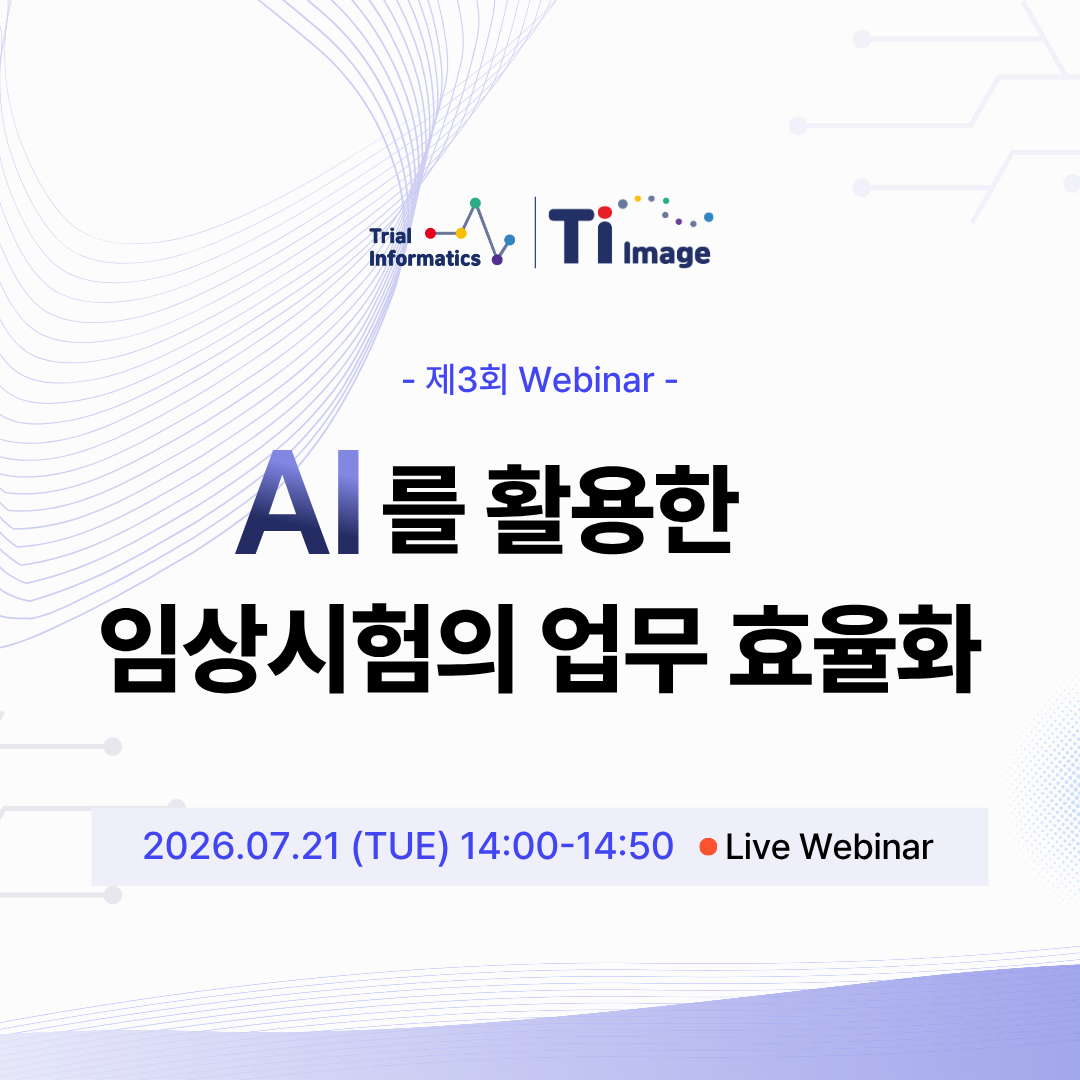 Trial
Informatics

Ti Image

- 제3회 Webinar -

AI 를 활용한
임상시험의 업무 효율화

2026.07.21 (TUE) 14:00-14:50 • Live Webinar